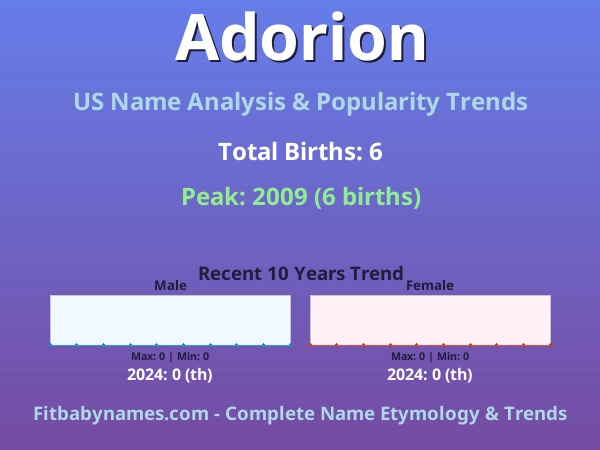 Adorion

US Name Analysis & Popularity Trends

Total Births: 6

Peak: 2009 (6 births)

Recent 10 Years Trend

Male

Max: 0 | Min: 0

2024: 0 (th)

Female

Max: 0 | Min: 0

2024: 0 (th)

Fitbabynames.com - Complete Name Etymology & Trends